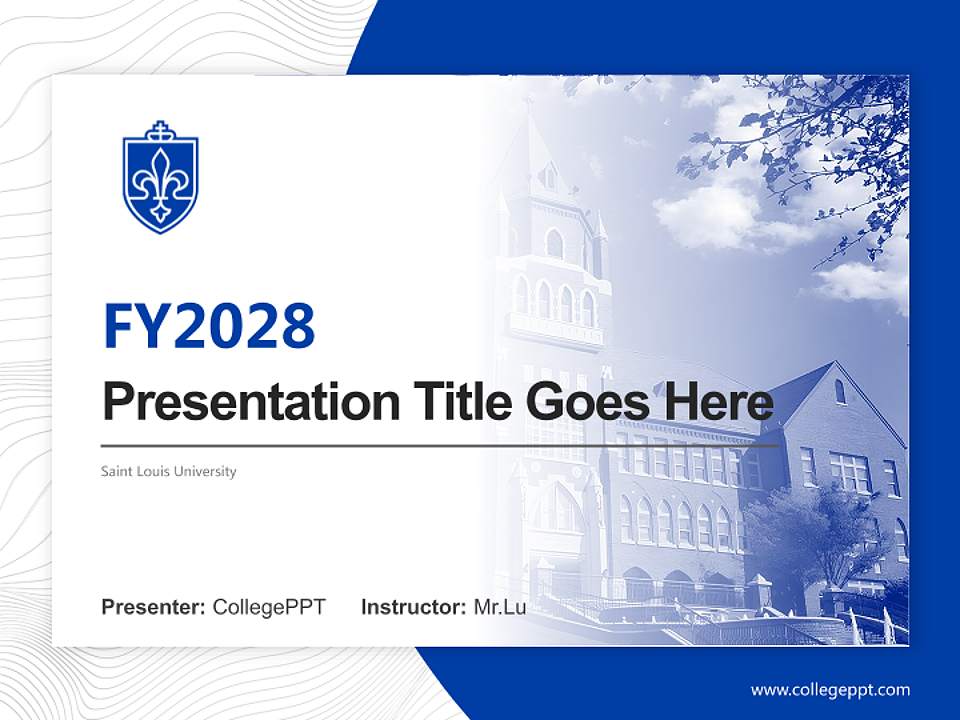 FY2028

Presentation Title Goes Here

Saint Louis University

Presenter: CollegePPT Instructor: Mr.Lu

www.collegeppt.com